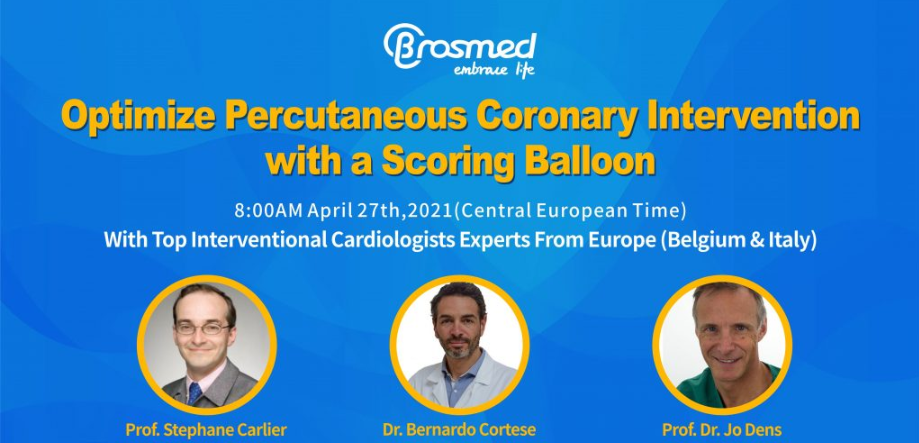 Brosmed
embrace life

Optimize Percutaneous Coronary Intervention with a Scoring Balloon

8:00AM April 27th,2021(Central European Time)

With Top Interventional Cardiologists Experts From Europe (Belgium & Italy)

Prof. Stephane Carlier

Dr. Bernardo Cortese

Prof. Dr. Jo Dens